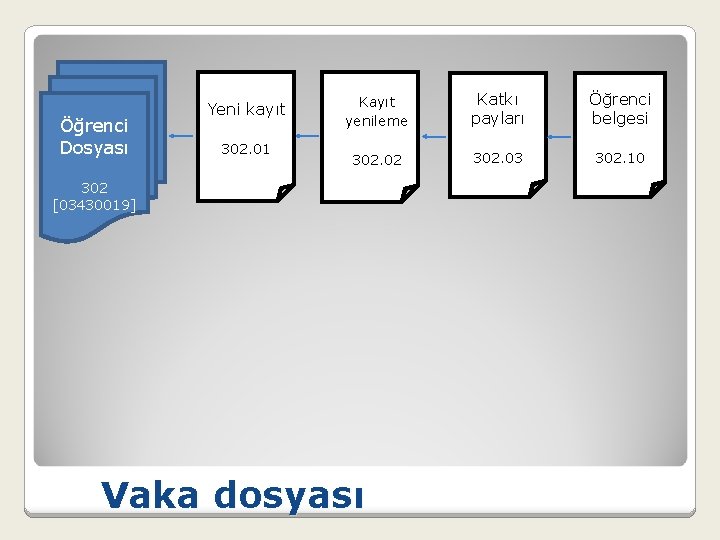 Öğrenci Dosyası

302
[03430019]

Yeni kayıt

302.01

Kayıt yenileme

302.02

Katkı payları

302.03

Öğrenci belgesi

302.10

Vaka dosyası